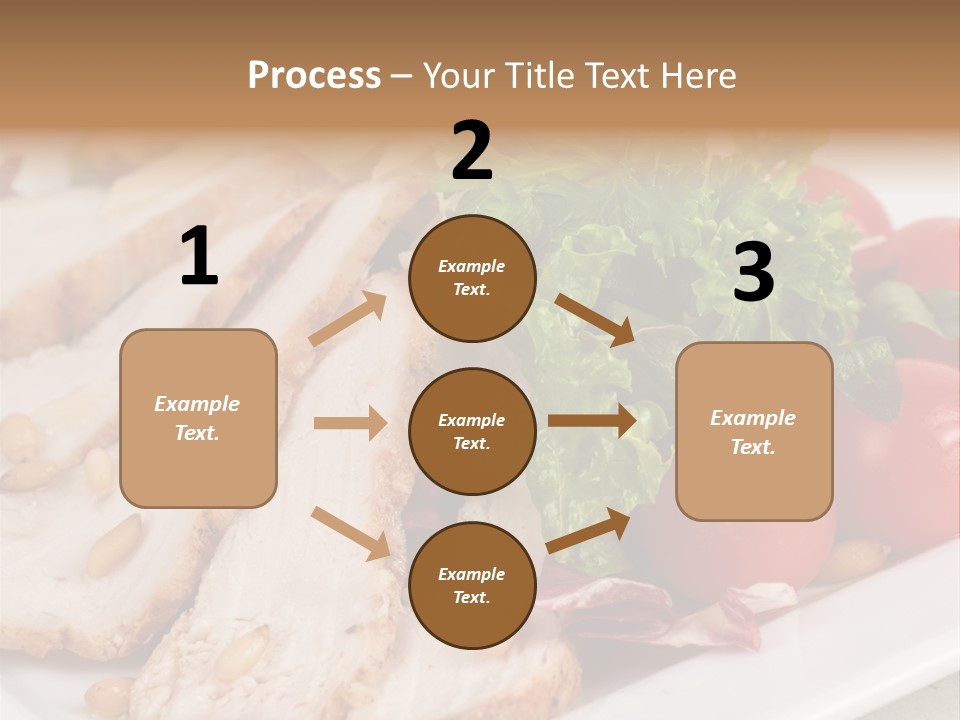 Process – Your Title Text Here

1

Example Text.

2

Example Text.

Example Text.

Example Text.

3

Example Text.